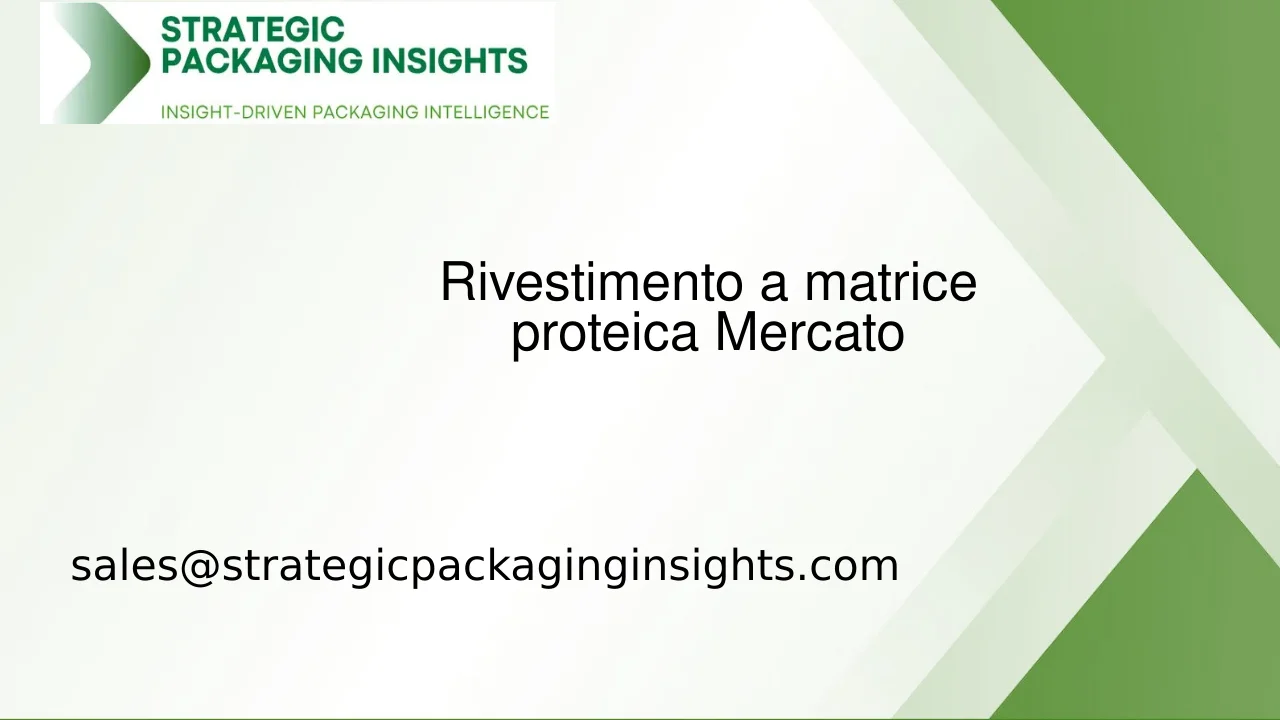 STRATEGIC PACKAGING INSIGHTS
INSIGHT-DRIVEN PACKAGING INTELLIGENCE

Rivestimento a matrice proteica Mercato

sales@strategicpackaginginsights.com